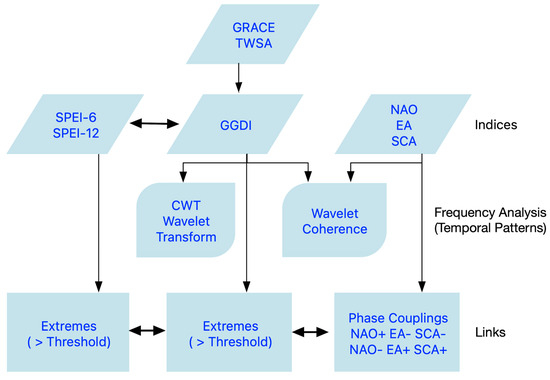 GRACE
TWSA

SPEI-6
SPEI-12

GGDI

NAO
EA
SCA

Indices

CWT
Wavelet
Transform

Wavelet
Coherence

Frequency Analysis
(Temporal Patterns)

Extremes
( > Threshold)

Extremes
( > Threshold)

Phase Couplings
NAO+ EA- SCA-
NAO- EA+ SCA+

Links